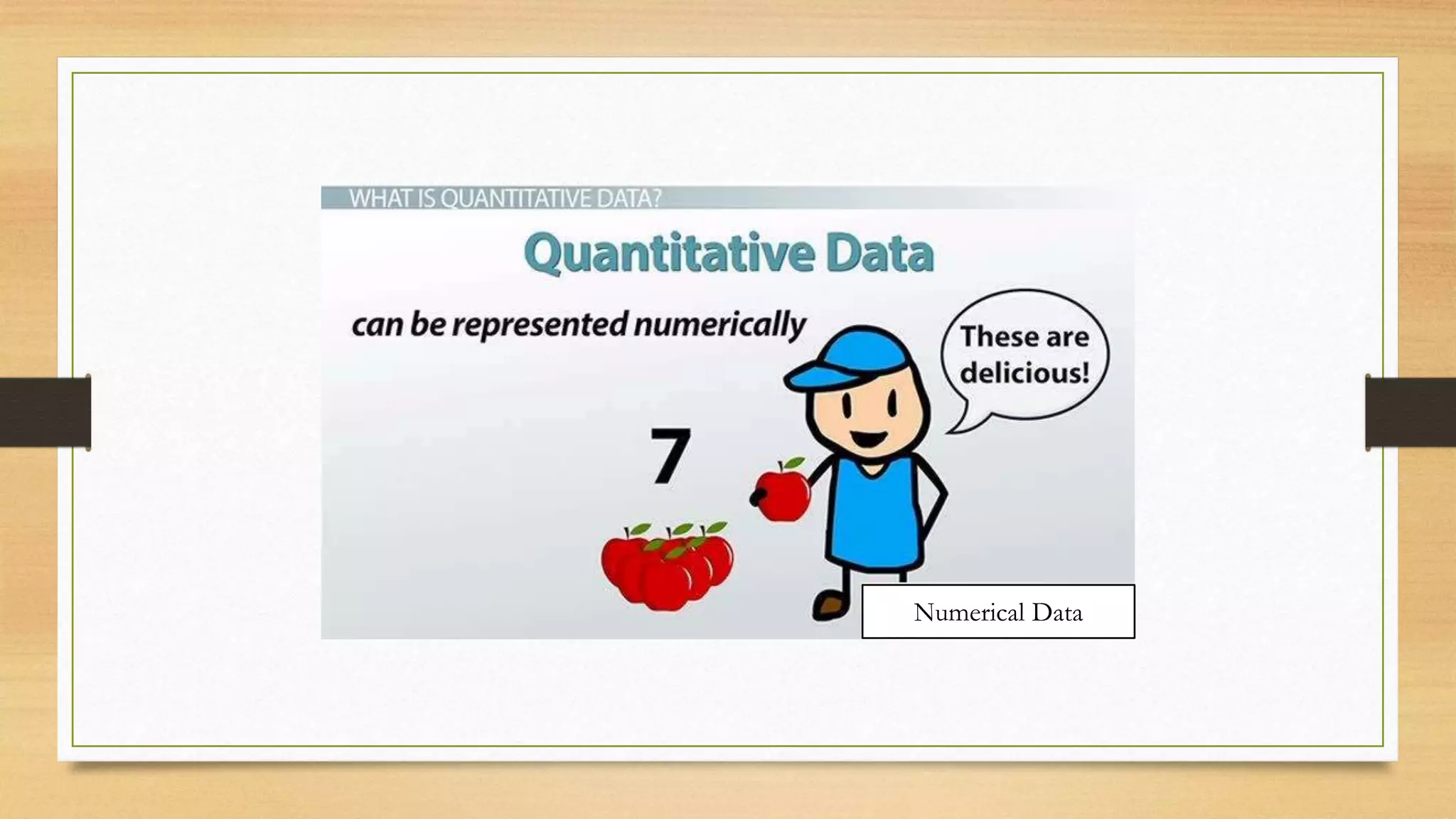 WHAT IS QUANTITATIVE DATA?

Quantitative Data

can be represented numerically

These are delicious!

7

Numerical Data